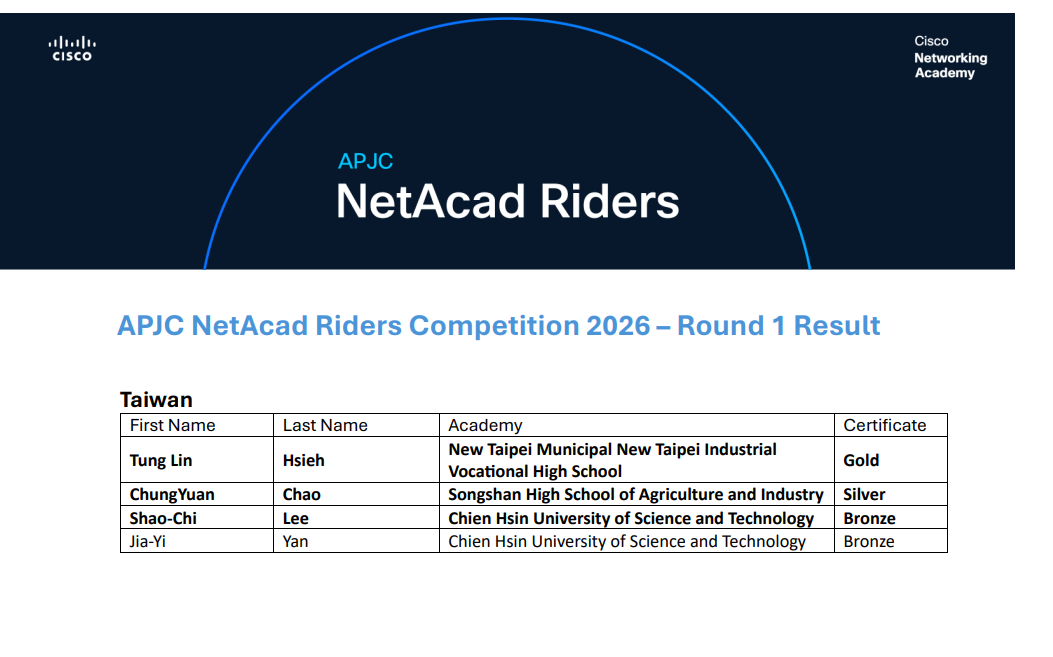 CISCO

Cisco Networking Academy

APJC
NetAcad Riders

APJC NetAcad Riders Competition 2026 – Round 1 Result

Taiwan

| First Name | Last Name | Academy | Certificate |
|---|---|---|---|
| Tung Lin | Hsieh | New Taipei Municipal New Taipei Industrial Vocational High School | Gold |
| ChungYuan | Chao | Songshan High School of Agriculture and Industry | Silver |
| Shao-Chi | Lee | Chien Hsin University of Science and Technology | Bronze |
| Jia-Yi | Yan | Chien Hsin University of Science and Technology | Bronze |